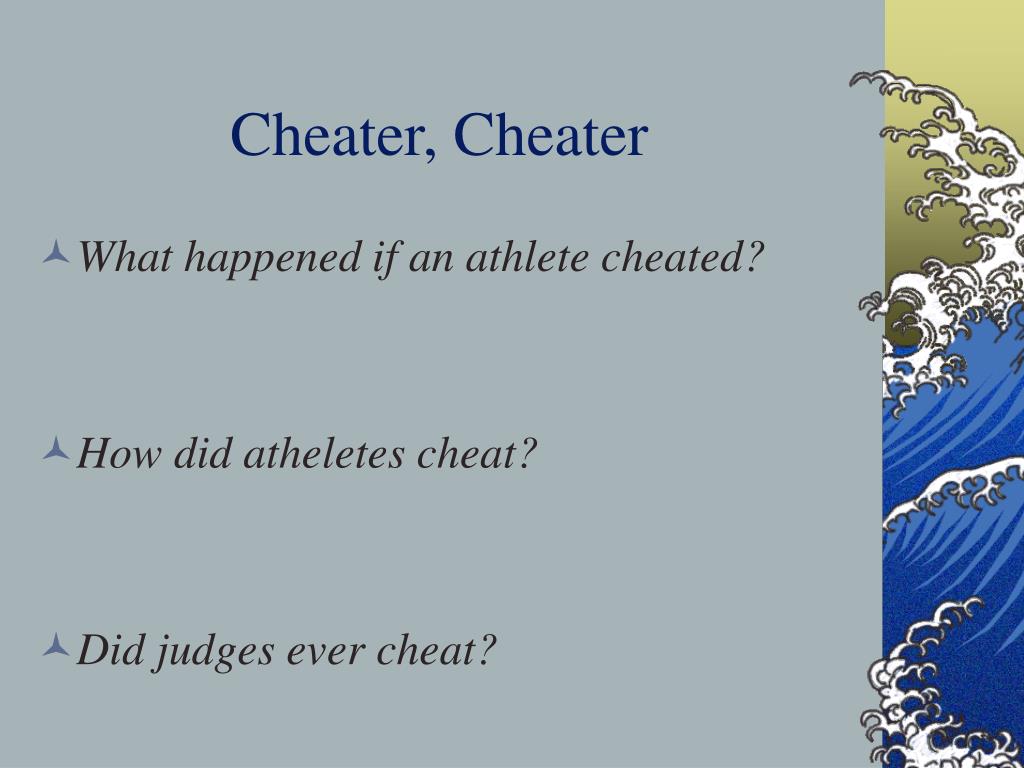 Cheater, Cheater

What happened if an athlete cheated?

How did atheletes cheat?

Did judges ever cheat?